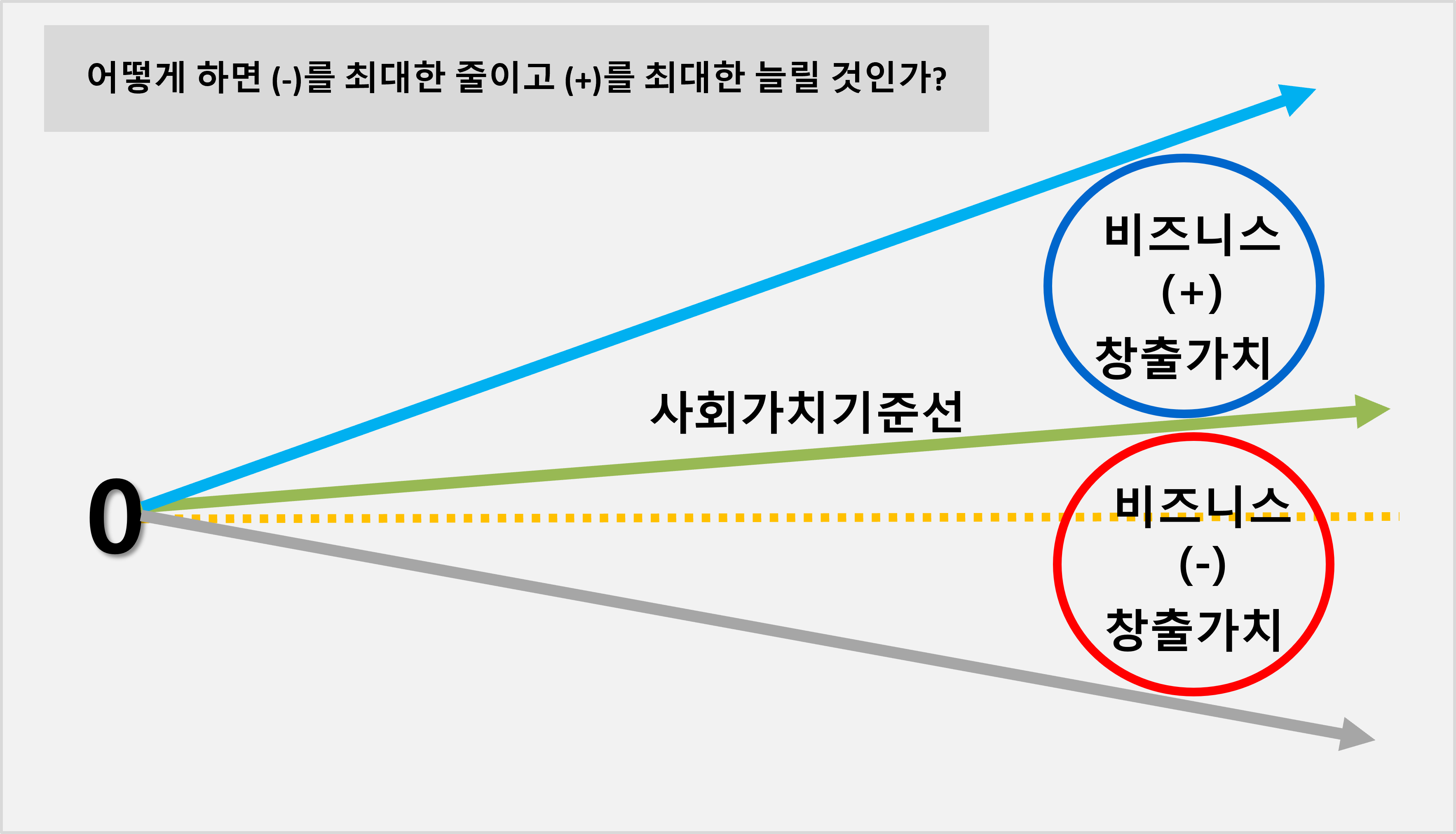 어떻게 하면 (-)를 최대한 줄이고 (+)를 최대한 늘릴 것인가?

비즈니스
(+)
창출가치

사회가치기준선

0

비즈니스
(-)
창출가치